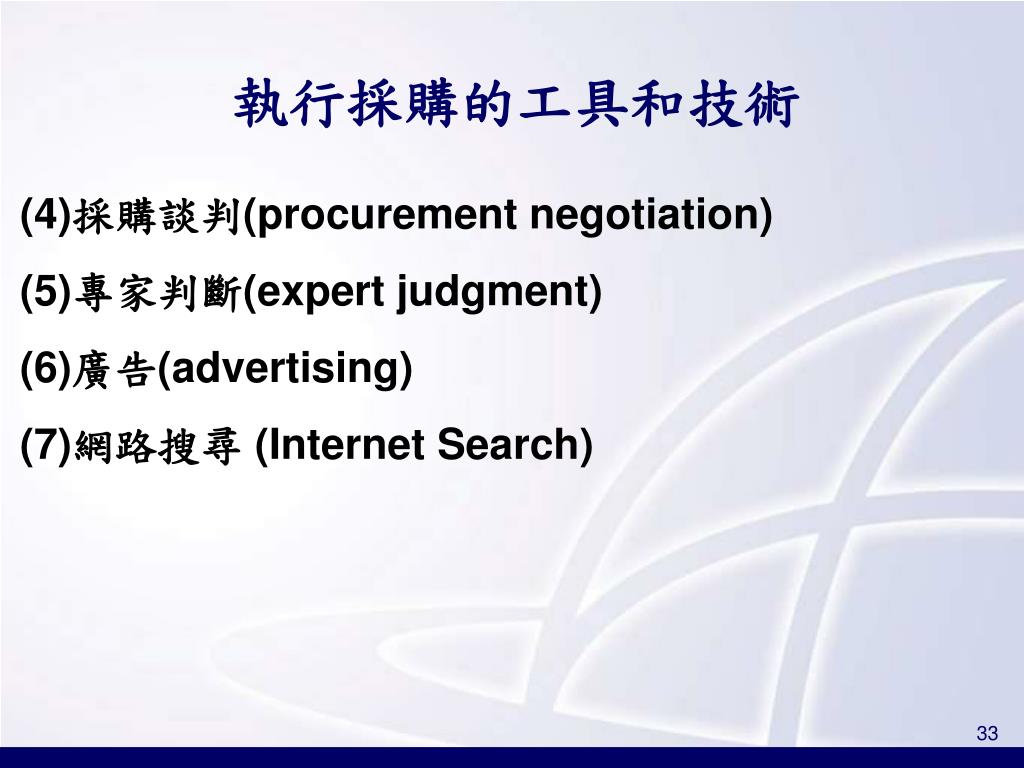 執行採購的工具和技術

(4)採購談判(procurement negotiation)

(5)專家判斷(expert judgment)

(6)廣告(advertising)

(7)網路搜尋 (Internet Search)

33